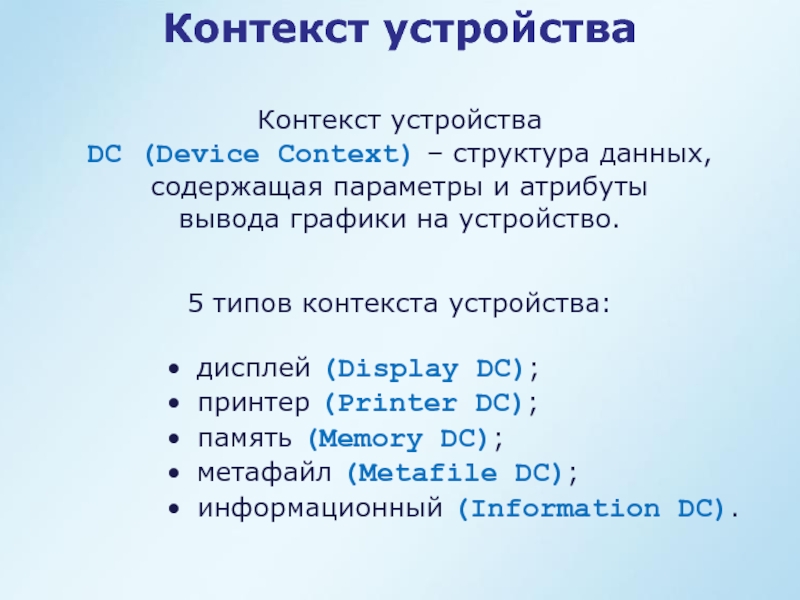 Контекст устройства

Контекст устройства DC (Device Context) – структура данных, содержащая параметры и атрибуты вывода графики на устройство.

5 типов контекста устройства:

• дисплей (Display DC);
• принтер (Printer DC);
• память (Memory DC);
• метафайл (Metafile DC);
• информационный (Information DC).